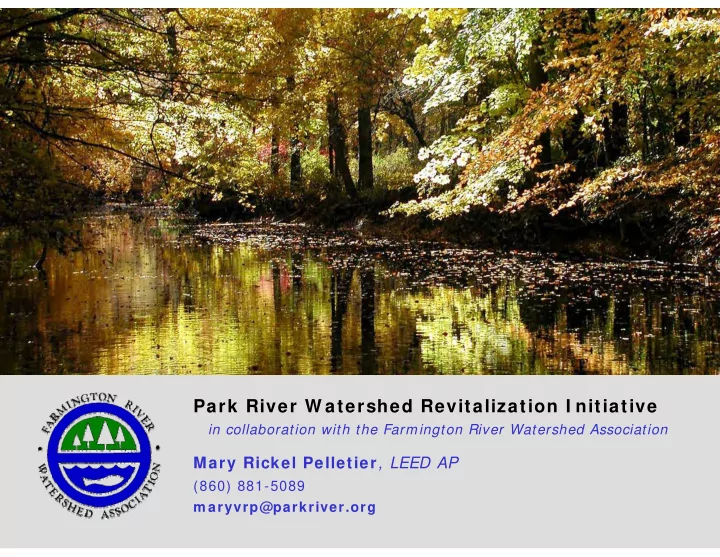 FARMINGTON RIVER WATERSHED ASSOCIATION

Park River Watershed Revitalization Initiative

in collaboration with the Farmington River Watershed Association

Mary Rickel Pelletier, LEED AP

(860) 881-5089

maryvrp@parkriver.org